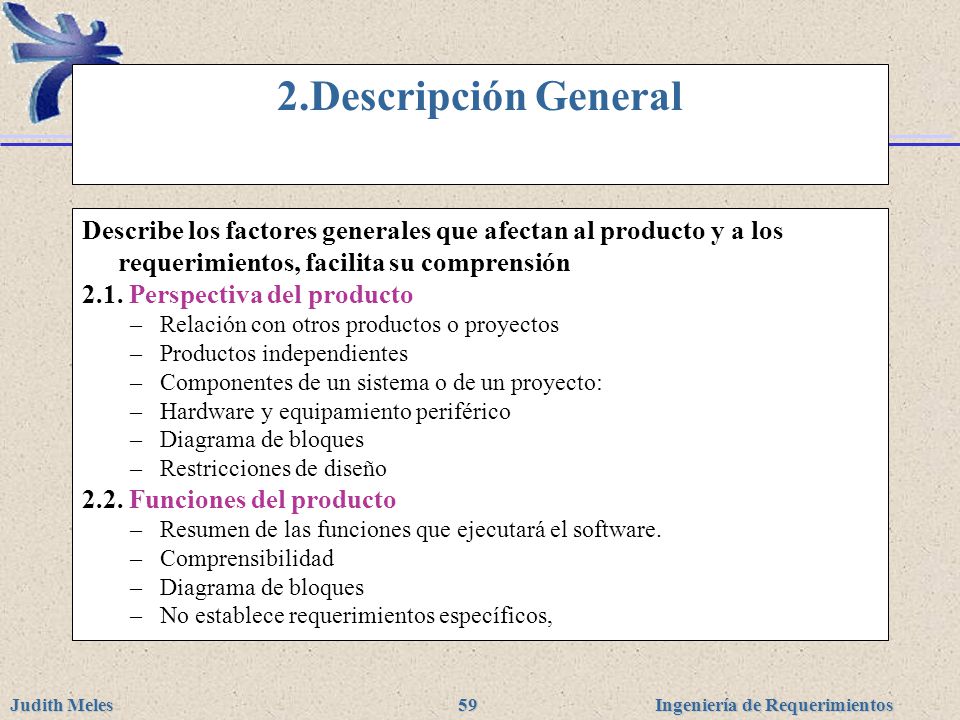 2.Descripción General

Describe los factores generales que afectan al producto y a los requerimientos, facilita su comprensión

2.1. Perspectiva del producto
– Relación con otros productos o proyectos
– Productos independientes
– Componentes de un sistema o de un proyecto:
– Hardware y equipamiento periférico
– Diagrama de bloques
– Restricciones de diseño

2.2. Funciones del producto
– Resumen de las funciones que ejecutará el software.
– Comprensibilidad
– Diagrama de bloques
– No establece requerimientos específicos,

Judith Meles 59 Ingeniería de Requerimientos